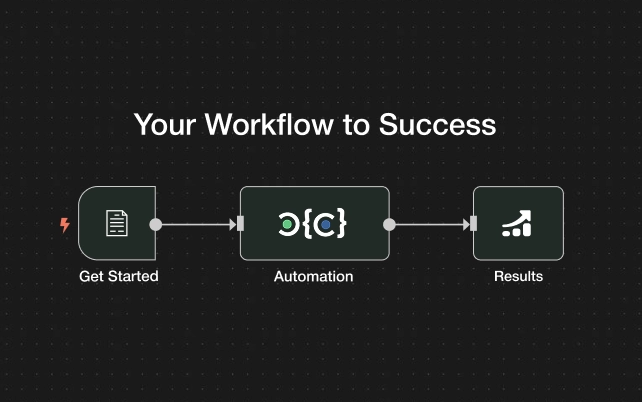 Your Workflow to Success

Get Started

Automation

Results